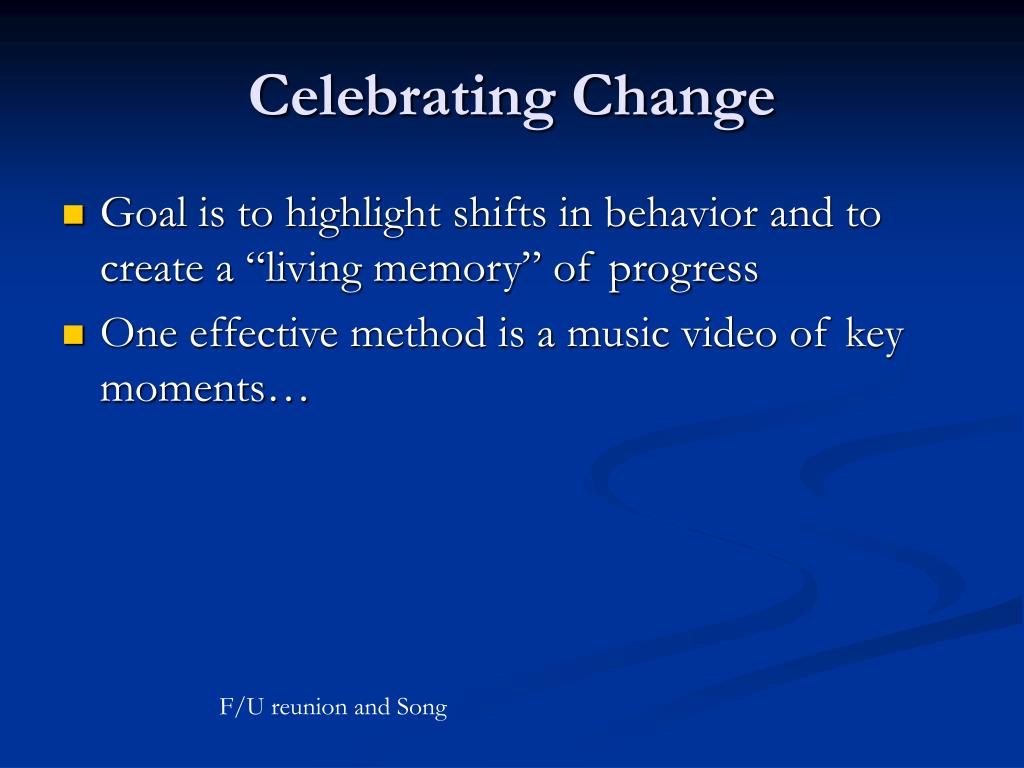 Celebrating Change

Goal is to highlight shifts in behavior and to create a “living memory” of progress

One effective method is a music video of key moments…

F/U reunion and Song